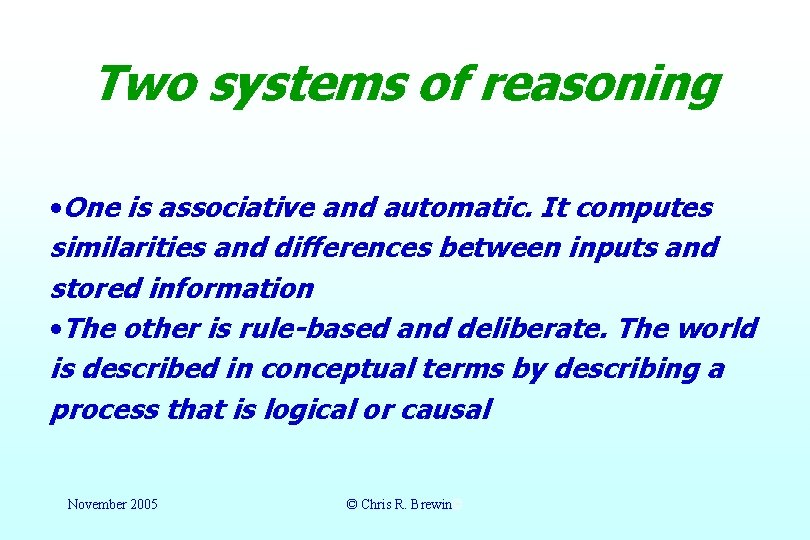 Two systems of reasoning

•One is associative and automatic. It computes similarities and differences between inputs and stored information
•The other is rule-based and deliberate. The world is described in conceptual terms by describing a process that is logical or causal

November 2005

© Chris R. Brewin